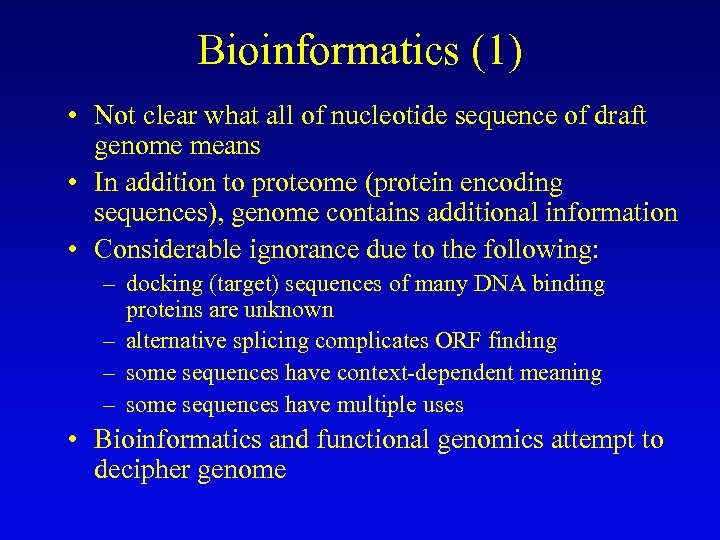 Bioinformatics (1)

• Not clear what all of nucleotide sequence of draft genome means

• In addition to proteome (protein encoding sequences), genome contains additional information

• Considerable ignorance due to the following:

– docking (target) sequences of many DNA binding proteins are unknown

– alternative splicing complicates ORF finding

– some sequences have context-dependent meaning

– some sequences have multiple uses

• Bioinformatics and functional genomics attempt to decipher genome